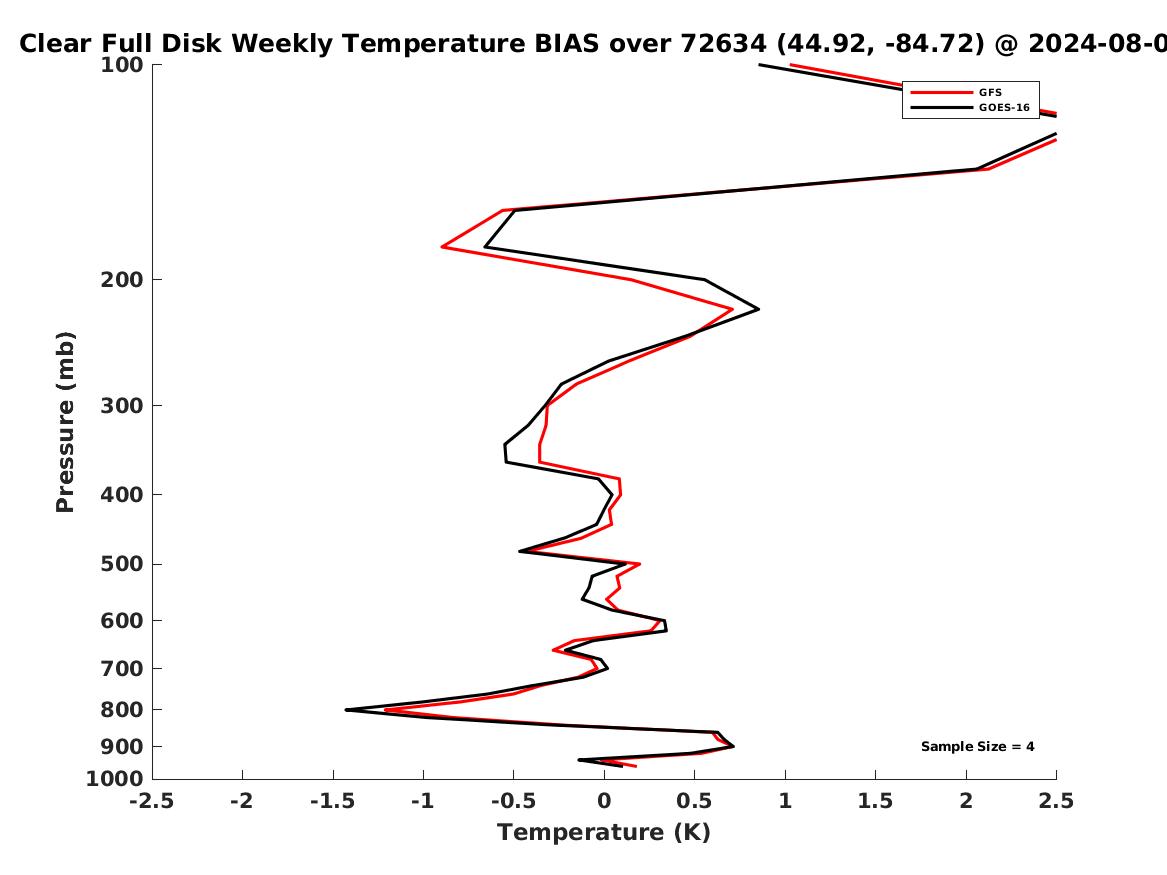 Clear Full Disk Weekly Temperature BIAS over 72634 (44.92, -84.72) @ 2024-08-0

GFS
GOES-16

Pressure (mb)

100
200
300
400
500
600
700
800
900
1000

Sample Size = 4

-2.5 -2 -1.5 -1 -0.5 0 0.5 1 1.5 2 2.5

Temperature (K)